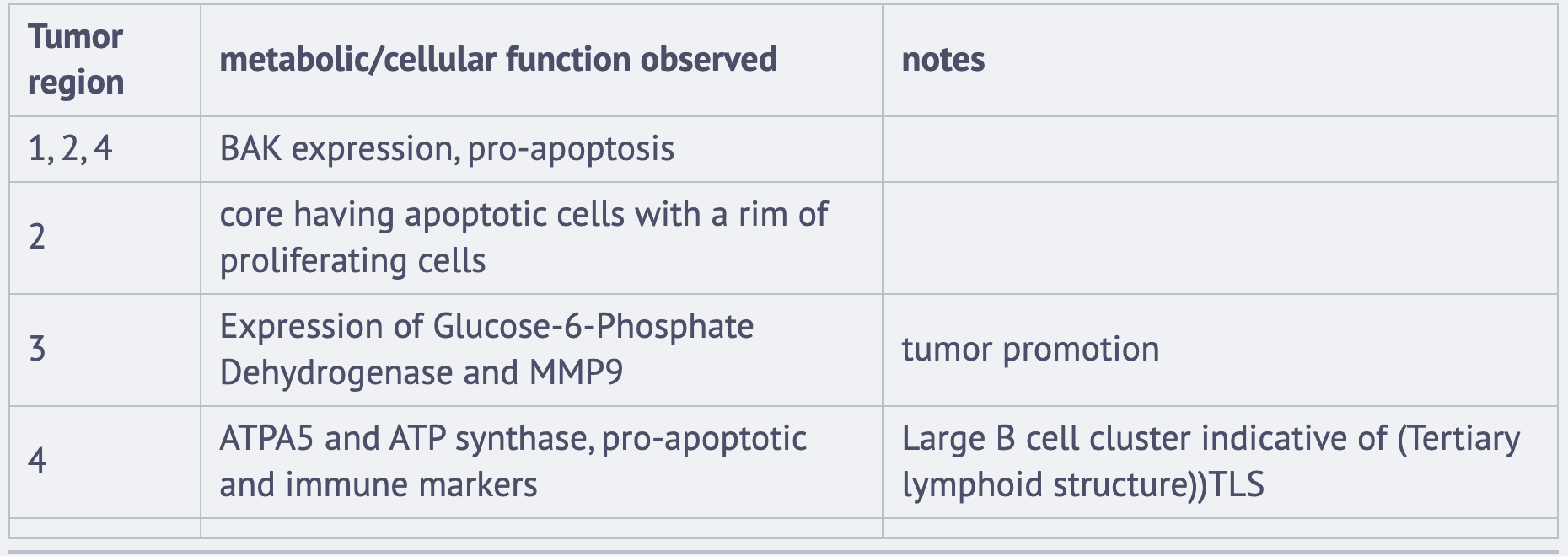 | Tumor region | metabolic/cellular function observed | notes |
|---|---|---|
| 1, 2, 4 | BAK expression, pro-apoptosis | |
| 2 | core having apoptotic cells with a rim of proliferating cells | |
| 3 | Expression of Glucose-6-Phosphate Dehydrogenase and MMP9 | tumor promotion |
| 4 | ATPA5 and ATP synthase, pro-apoptotic and immune markers | Large B cell cluster indicative of (Tertiary lymphoid structure))TLS |
| | | |